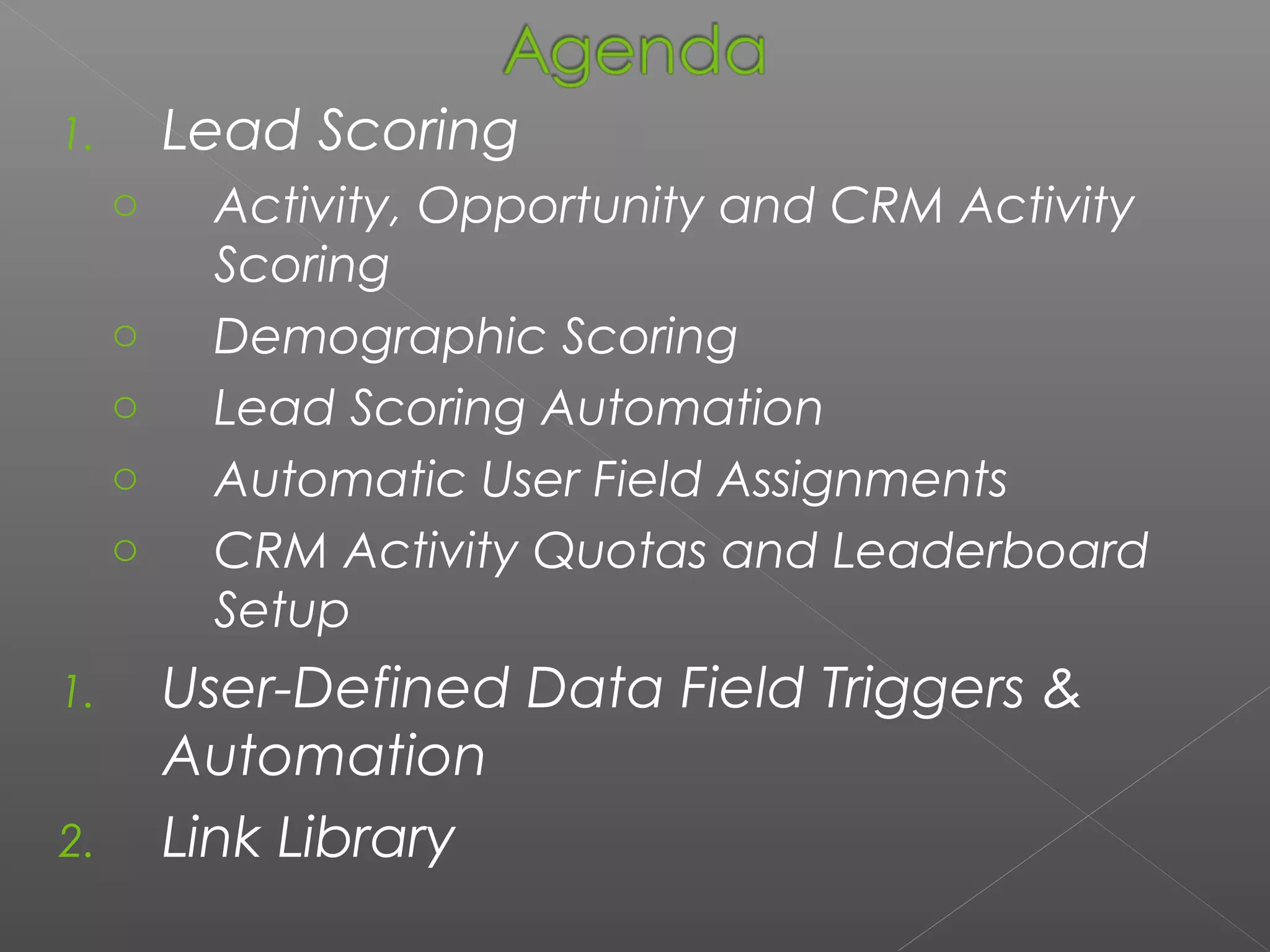 Agenda

1. Lead Scoring
○ Activity, Opportunity and CRM Activity Scoring
○ Demographic Scoring
○ Lead Scoring Automation
○ Automatic User Field Assignments
○ CRM Activity Quotas and Leaderboard Setup

1. User-Defined Data Field Triggers & Automation
2. Link Library